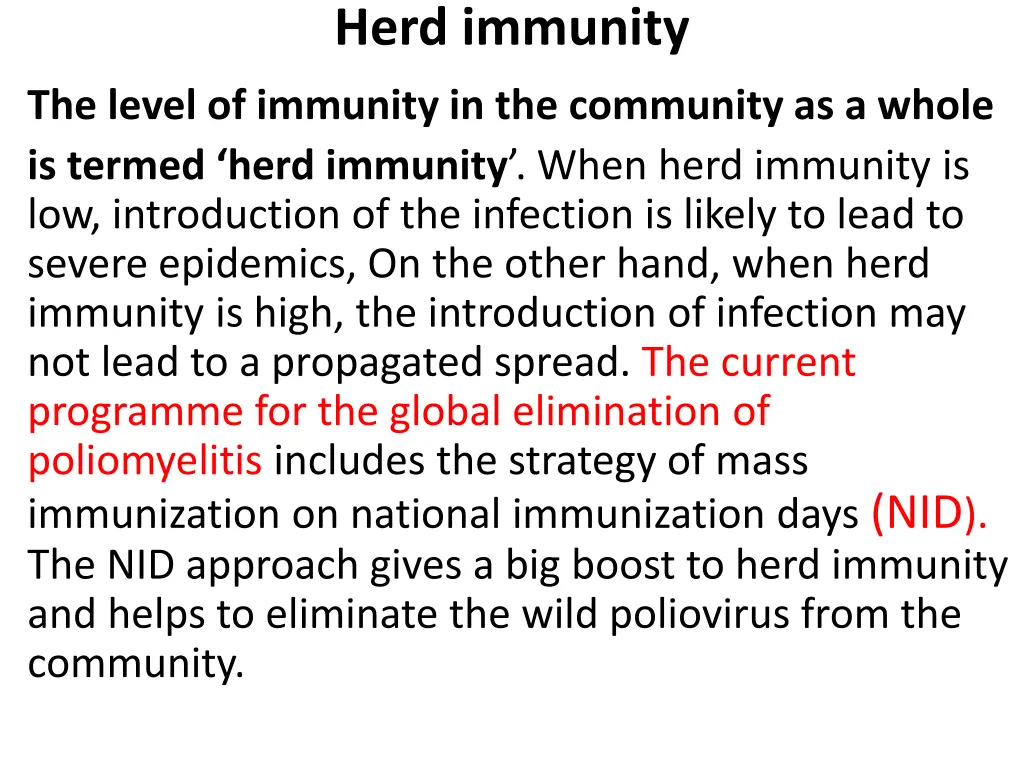 Herd immunity

The level of immunity in the community as a whole is termed ‘herd immunity’. When herd immunity is low, introduction of the infection is likely to lead to severe epidemics, On the other hand, when herd immunity is high, the introduction of infection may not lead to a propagated spread. The current programme for the global elimination of poliomyelitis includes the strategy of mass immunization on national immunization days (NID). The NID approach gives a big boost to herd immunity and helps to eliminate the wild poliovirus from the community.